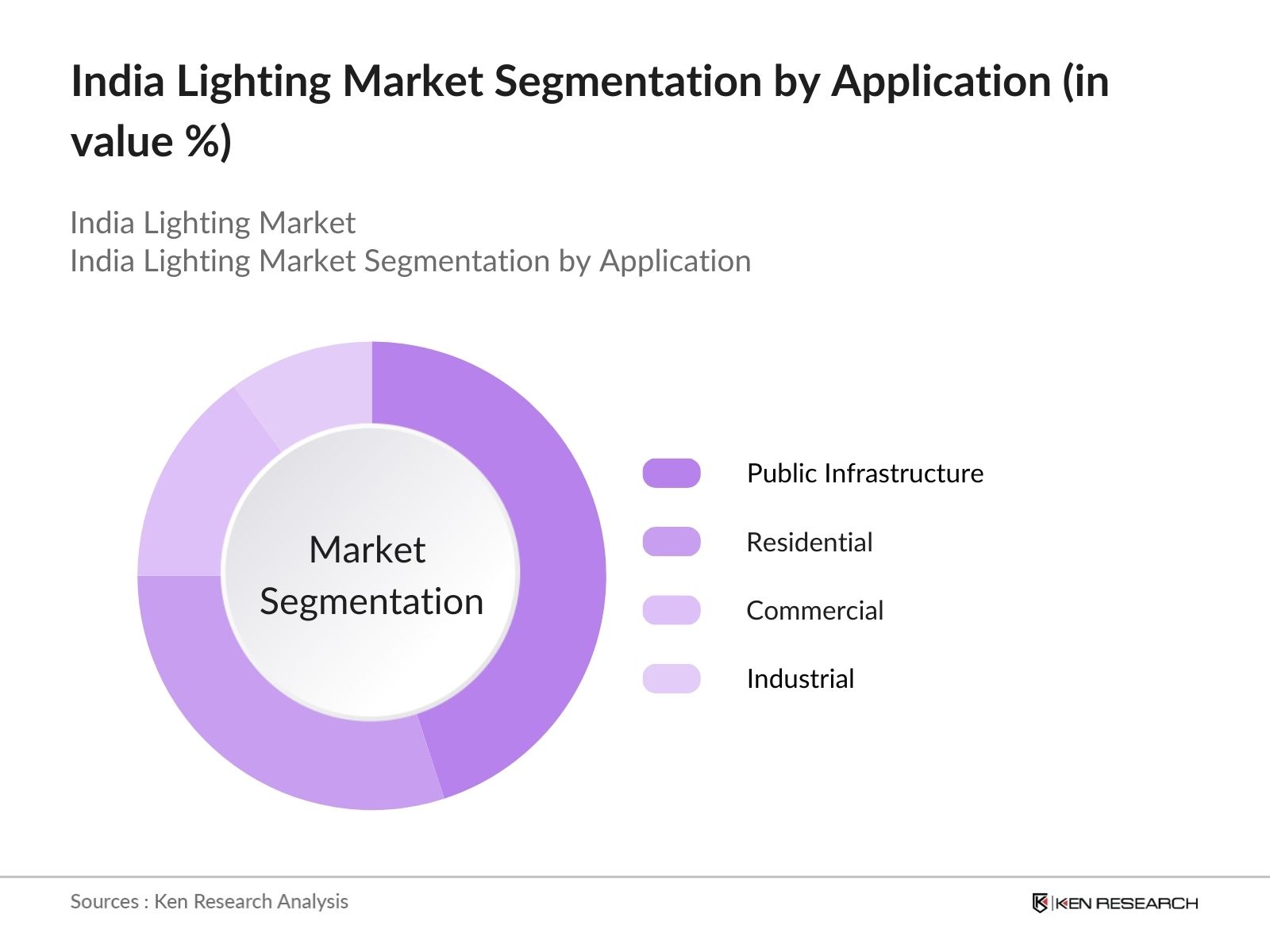 India Lighting Market Segmentation by Application (in value %)

India Lighting Market
India Lighting Market Segmentation by Application

Market Segmentation

Public Infrastructure
Residential
Commercial
Industrial

Sources : Ken Research Analysis

KEN RESEARCH